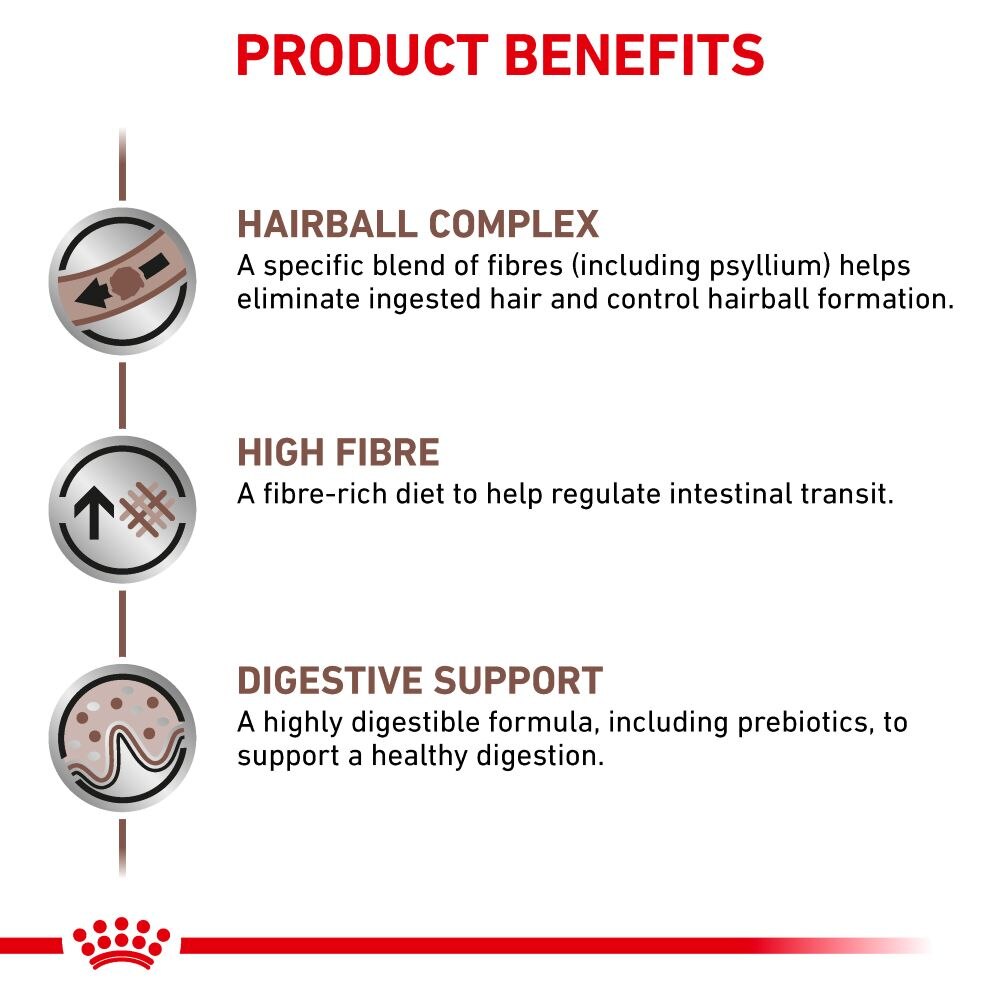 PRODUCT BENEFITS

HAIRBALL COMPLEX
A specific blend of fibres (including psyllium) helps eliminate ingested hair and control hairball formation.

HIGH FIBRE
A fibre-rich diet to help regulate intestinal transit.

DIGESTIVE SUPPORT
A highly digestible formula, including prebiotics, to support a healthy digestion.